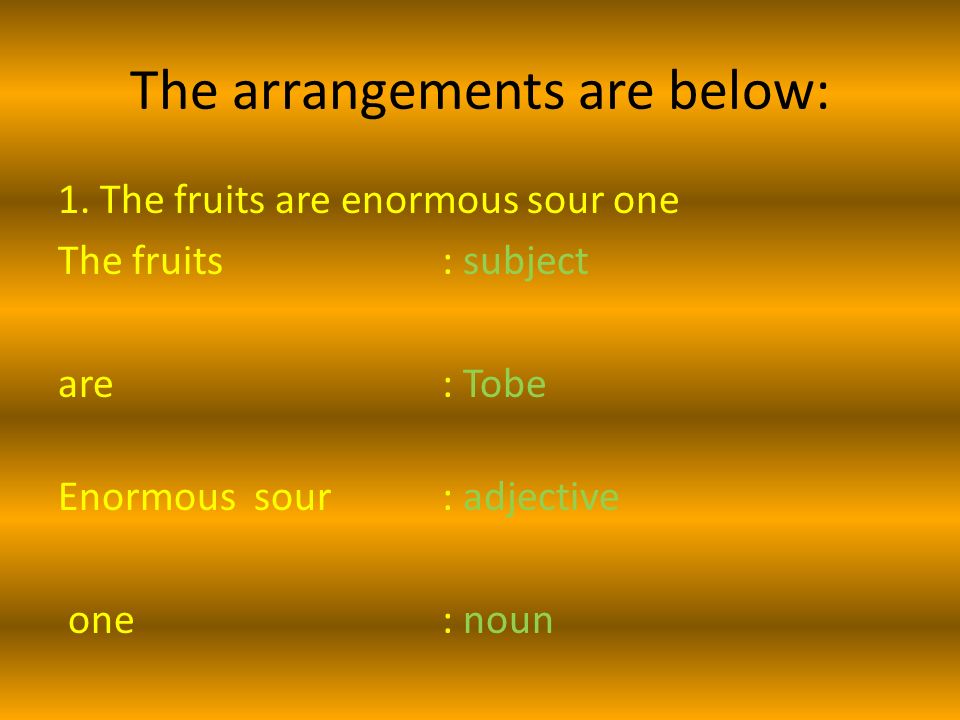 The arrangements are below:

1. The fruits are enormous sour one

The fruits : subject

are : Tobe

Enormous sour : adjective

one : noun